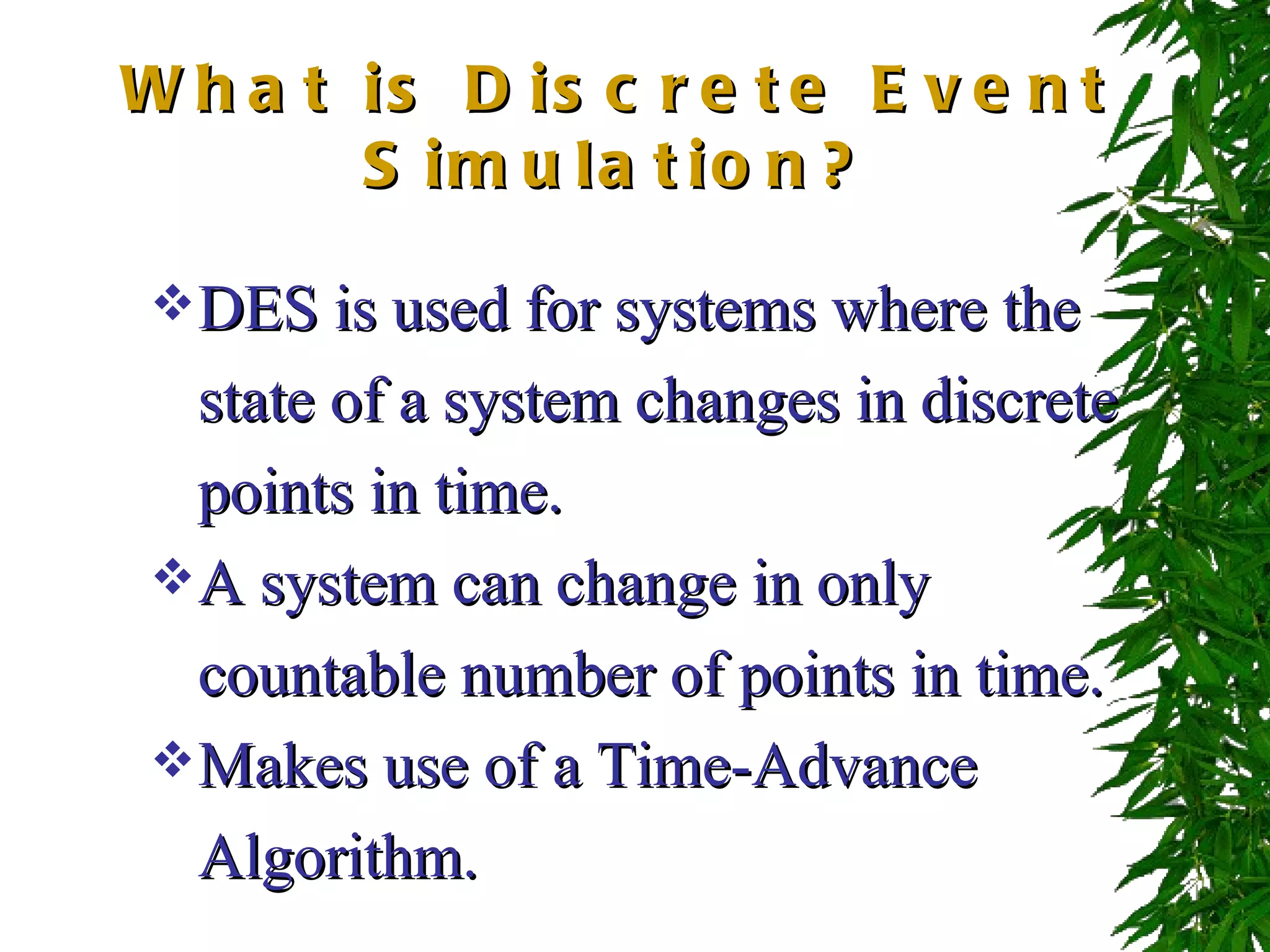 What is Discrete Event Simulation?

❖ DES is used for systems where the state of a system changes in discrete points in time.

❖ A system can change in only countable number of points in time.

❖ Makes use of a Time-Advance Algorithm.